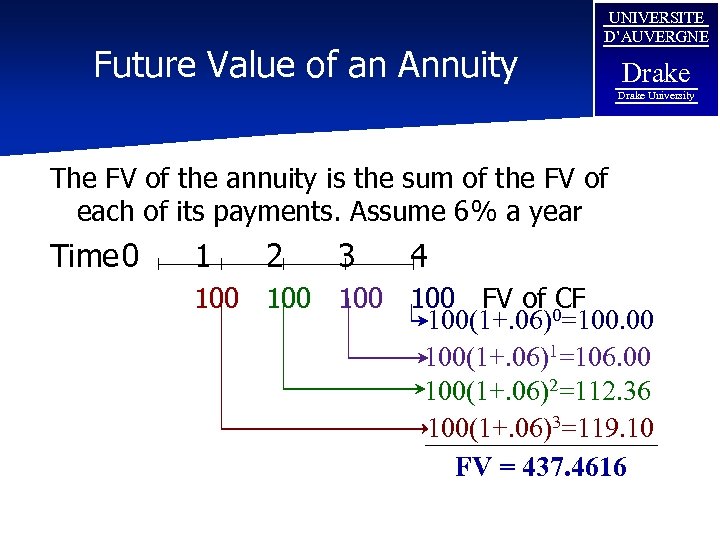 Future Value of an Annuity

UNIVERSITE D'AUVERGNE
Drake
Drake University

The FV of the annuity is the sum of the FV of each of its payments. Assume 6% a year

Time 0 1 2 3 4

100 100 100 100 FV of CF

$100(1+.06)^0=100.00$

$100(1+.06)^1=106.00$

$100(1+.06)^2=112.36$

$100(1+.06)^3=119.10$

FV = 437.4616